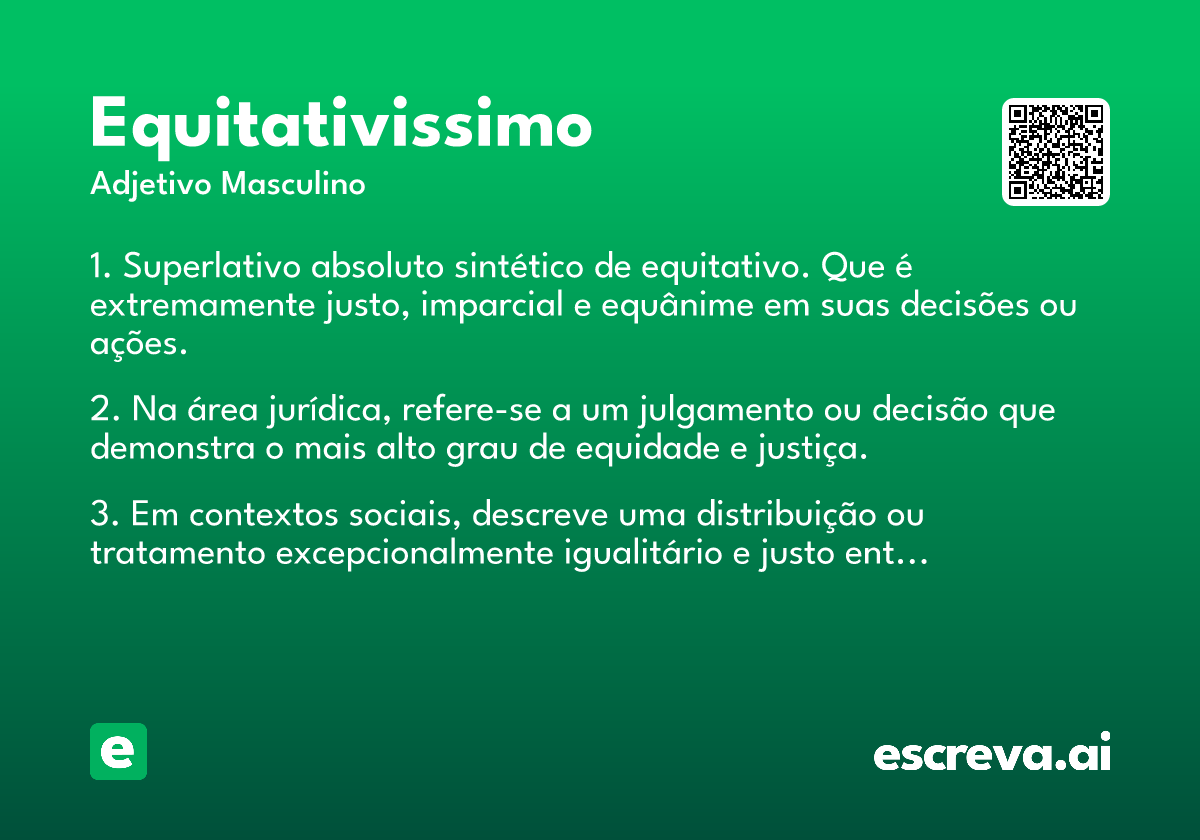 Equitativissimo
Adjetivo Masculino

1. Superlativo absoluto sintético de equitativo. Que é extremamente justo, imparcial e equânime em suas decisões ou ações.

2. Na área jurídica, refere-se a um julgamento ou decisão que demonstra o mais alto grau de equidade e justiça.

3. Em contextos sociais, descreve uma distribuição ou tratamento excepcionalmente igualitário e justo ent...

e

escreva.ai